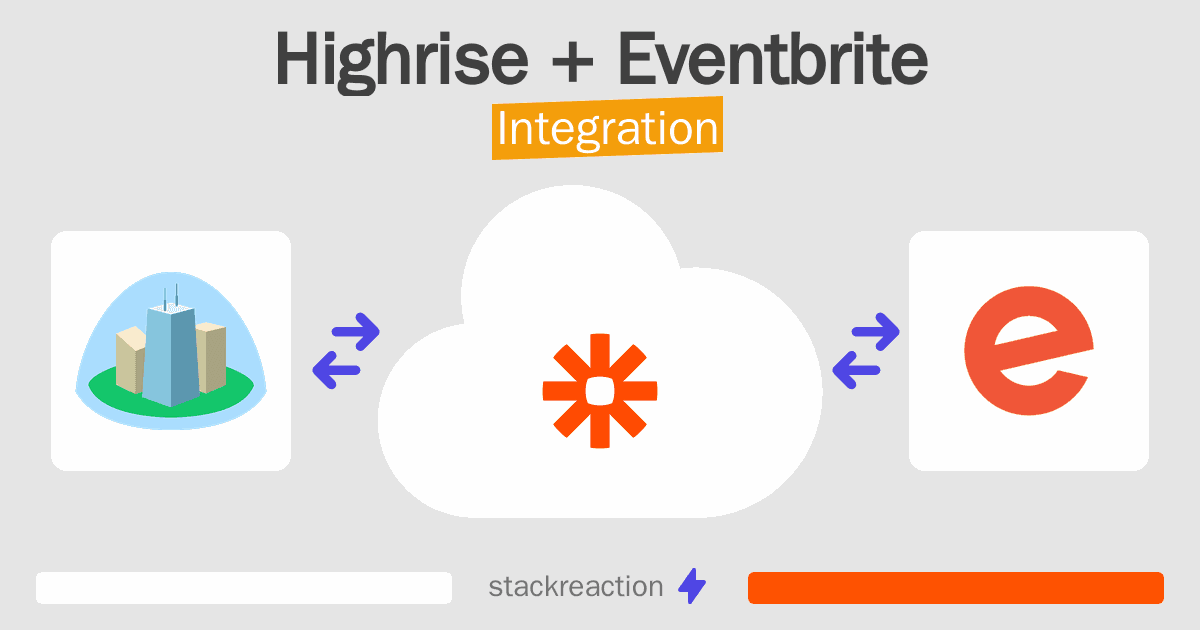 Highrise + Eventbrite
Integration

stackreaction